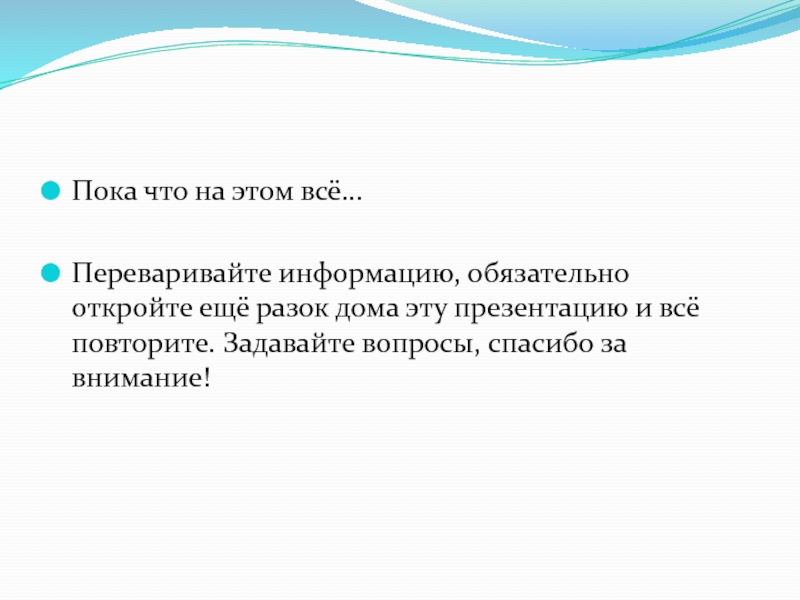 Пока что на этом всё…

Переваривайте информацию, обязательно откройте ещё разок дома эту презентацию и всё повторите. Задавайте вопросы, спасибо за внимание!